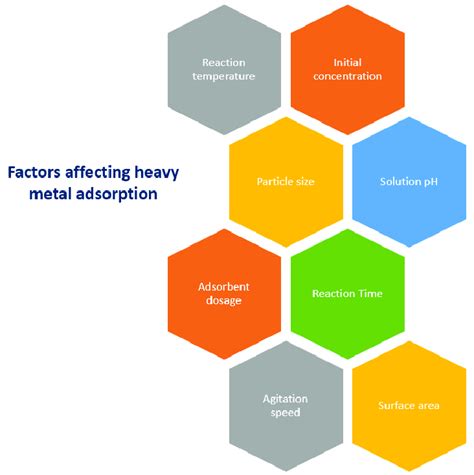 Factors affecting heavy metal adsorption

Reaction temperature

Initial concentration

Particle size

Solution pH

Adsorbent dosage

Reaction Time

Agitation speed

Surface area